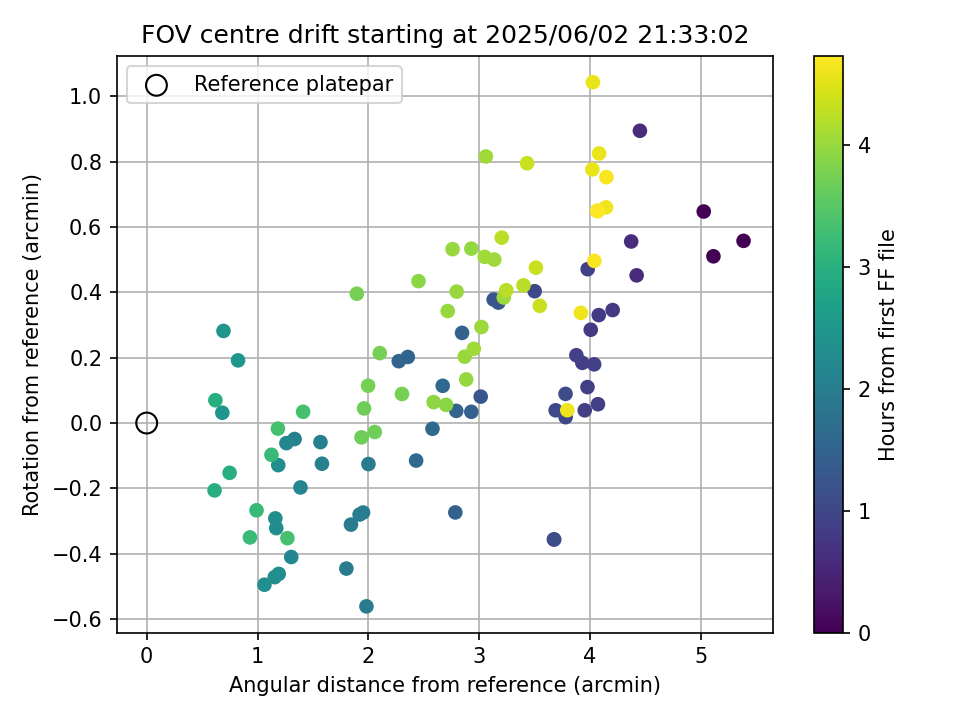 FOV centre drift starting at 2025/06/02 21:33:02

Reference platepar

Rotation from reference (arcmin)

1.0
0.8
0.6
0.4
0.2
0.0
−0.2
−0.4
−0.6

0
1
2
3
4
5

Angular distance from reference (arcmin)

Hours from first FF file

4
3
2
1
0